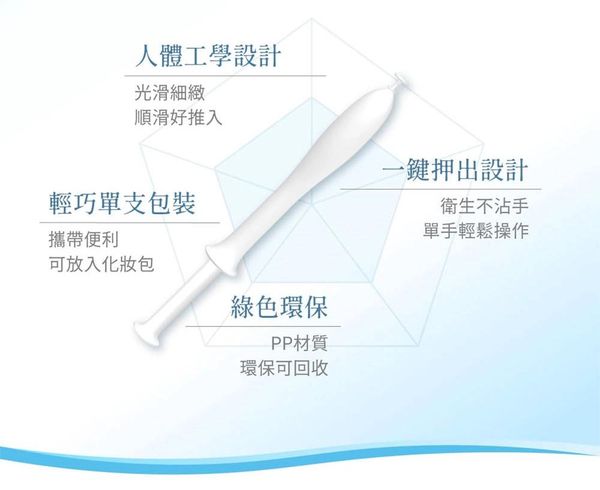 人體工學設計

光滑細緻
順滑好推入

一鍵押出設計

衛生不沾手
單手輕鬆操作

輕巧單支包裝

攜帶便利
可放入化妝包

綠色環保

PP材質
環保可回收